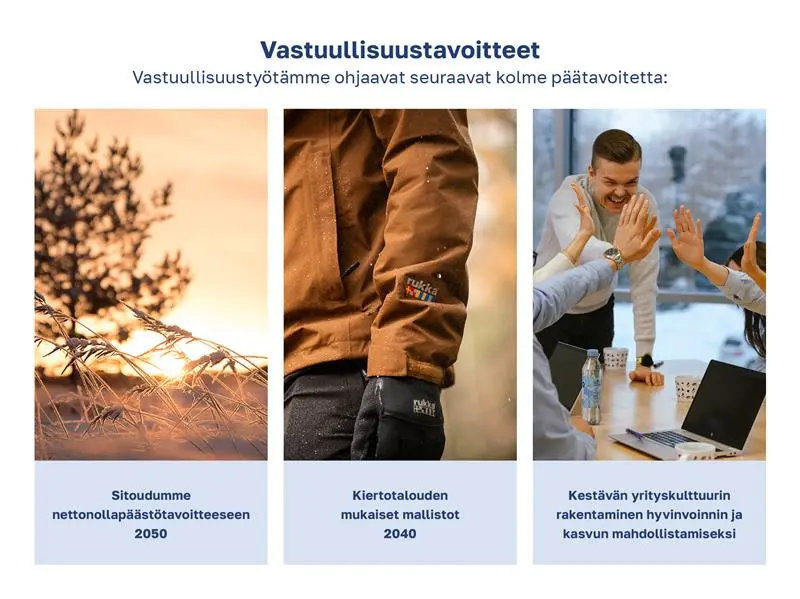 Vastuullisuustavoitteet
Vastuullisuustyötämme ohjaavat seuraavat kolme päätavoitetta:

rukka

rukka

Sitoudumme nettonollapäästötavoitteeseen 2050

Kiertotalouden mukaiset mallistot 2040

Kestävän yrityskulttuurin rakentaminen hyvinvoinnin ja kasvun mahdollistamiseksi